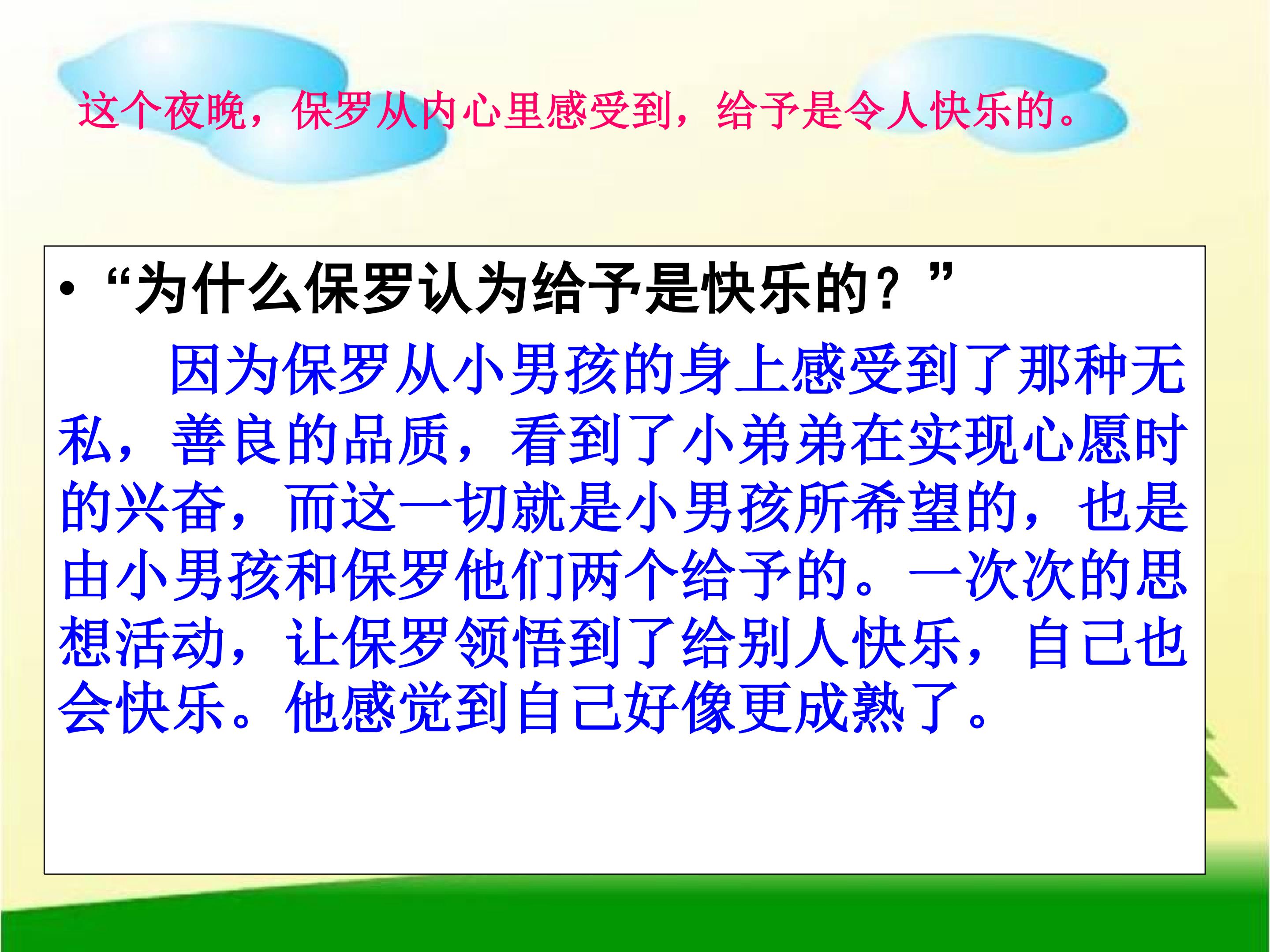 这个夜晚，保罗从内心里感受到，给予是令人快乐的。

• “为什么保罗认为给予是快乐的？”

因为保罗从小男孩的身上感受到了那种无私，善良的品质，看到了小弟弟在实现心愿时的兴奋，而这一切就是小男孩所希望的，也是由小男孩和保罗他们两个给予的。一次次的思想活动，让保罗领悟到了给别人快乐，自己也会快乐。他感觉到自己好像更成熟了。